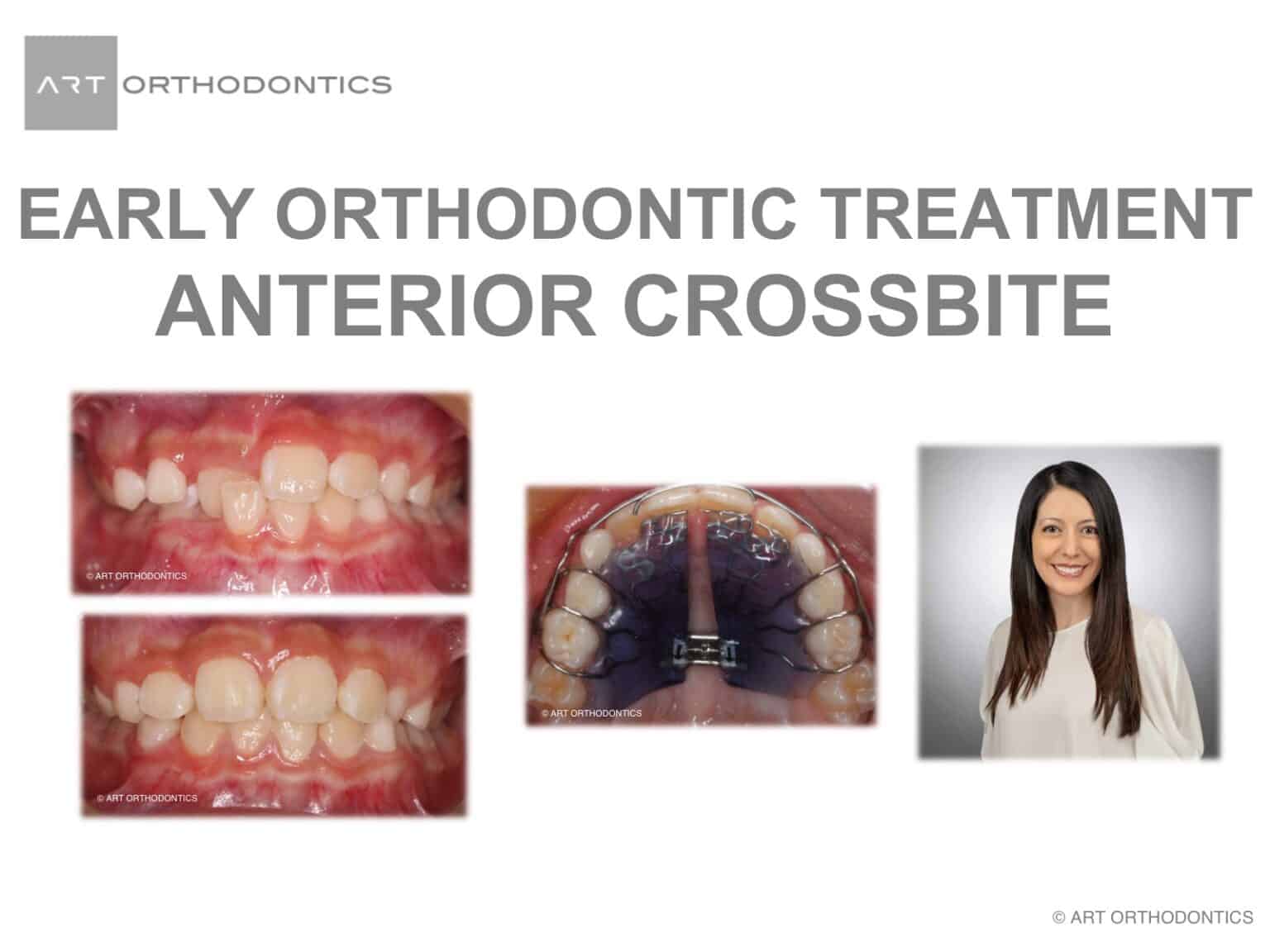 ART ORTHODONTICS

EARLY ORTHODONTIC TREATMENT
ANTERIOR CROSSBITE

© ART ORTHODONTICS

© ART ORTHODONTICS

© ART ORTHODONTICS

© ART ORTHODONTICS